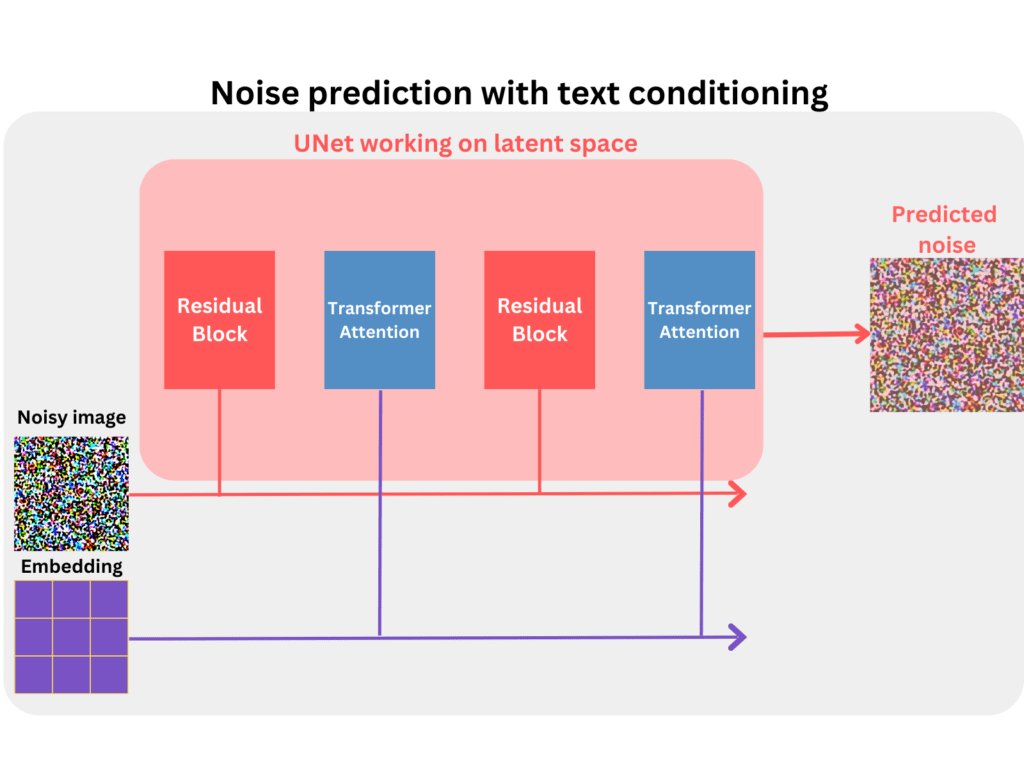 Noise prediction with text conditioning

UNet working on latent space

Residual Block

Transformer Attention

Residual Block

Transformer Attention

Predicted noise

Noisy image

Embedding